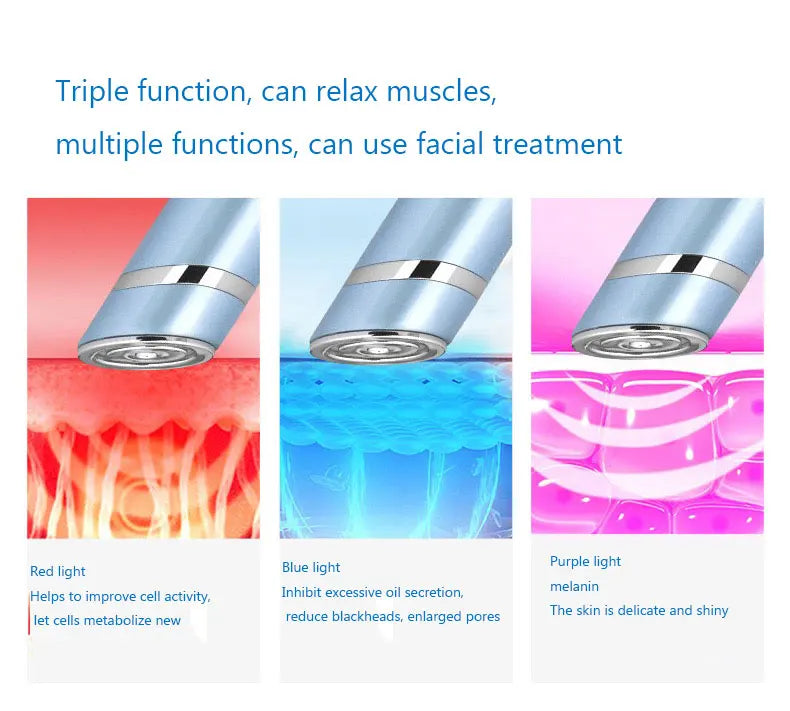 Triple function, can relax muscles,

multiple functions, can use facial treatment

Red light

Helps to improve cell activity, let cells metabolize new

Blue light

Inhibit excessive oil secretion, reduce blackheads, enlarged pores

Purple light

melanin

The skin is delicate and shiny